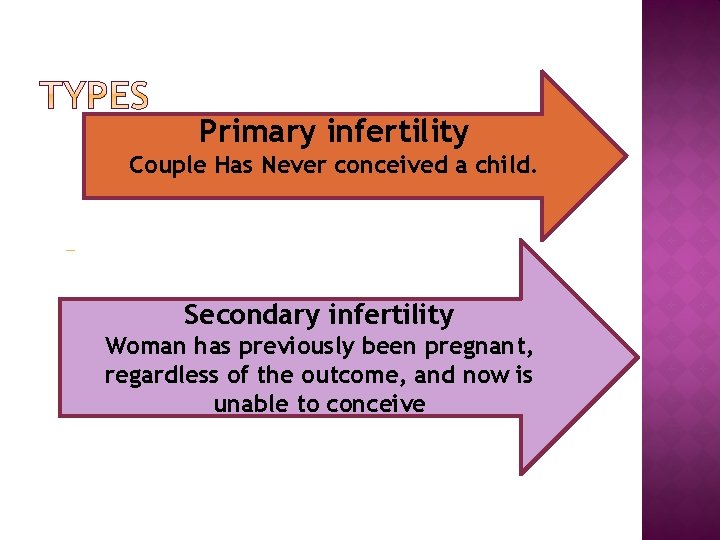 TYPES

Primary infertility
Couple Has Never conceived a child.

Secondary infertility
Woman has previously been pregnant, regardless of the outcome, and now is unable to conceive